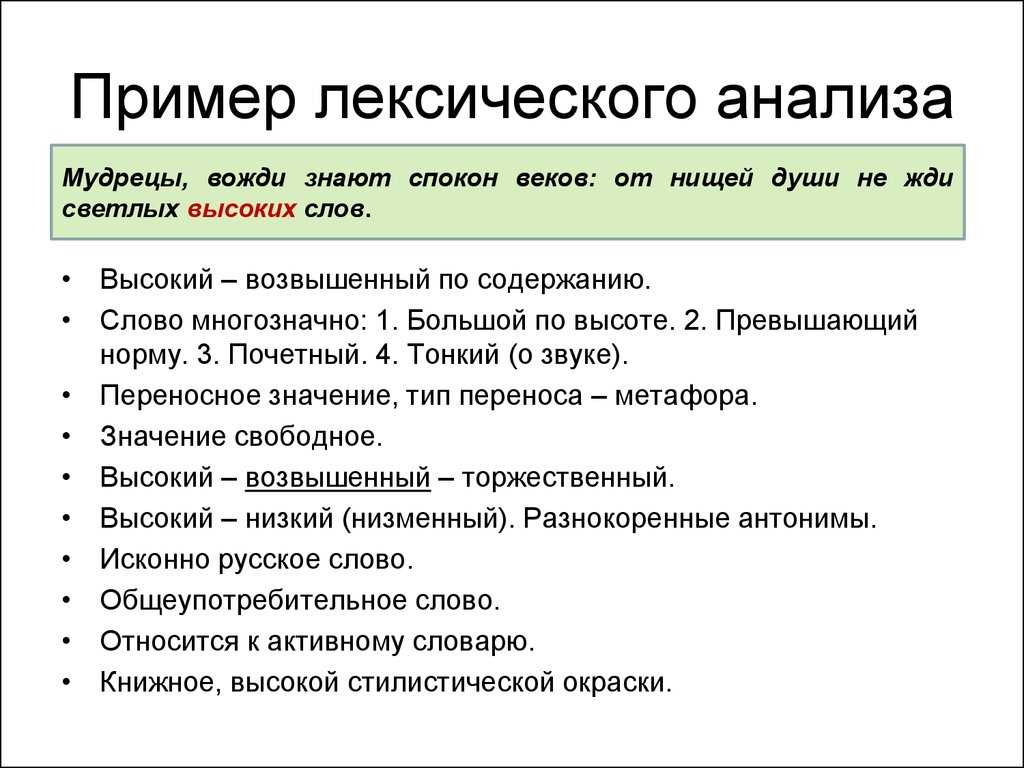 Пример лексического анализа

Мудрецы, вожди знают спокон веков: от нищей души не жди светлых высоких слов.

• Высокий – возвышенный по содержанию.
• Слово многозначно: 1. Большой по высоте. 2. Превышающий норму. 3. Почетный. 4. Тонкий (о звуке).
• Переносное значение, тип переноса – метафора.
• Значение свободное.
• Высокий – возвышенный – торжественный.
• Высокий – низкий (низменный). Разнокоренные антонимы.
• Исконно русское слово.
• Общеупотребительное слово.
• Относится к активному словарю.
• Книжное, высокой стилистической окраски.